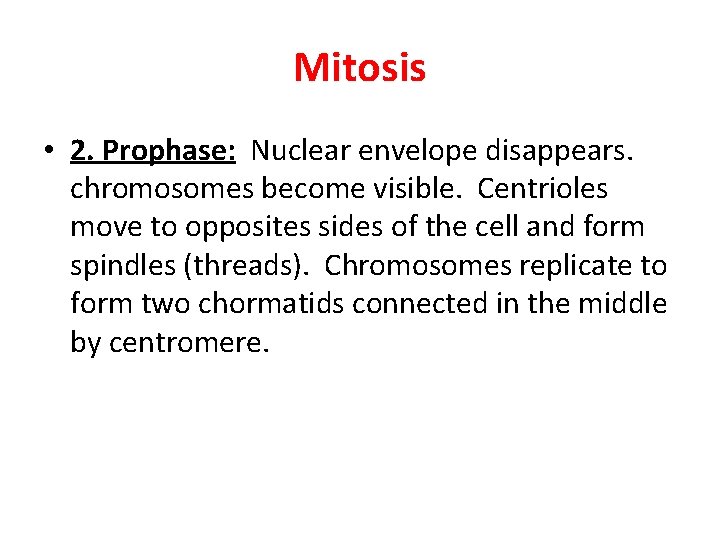 Mitosis

• 2. Prophase: Nuclear envelope disappears. chromosomes become visible. Centrioles move to opposites sides of the cell and form spindles (threads). Chromosomes replicate to form two chormatids connected in the middle by centromere.